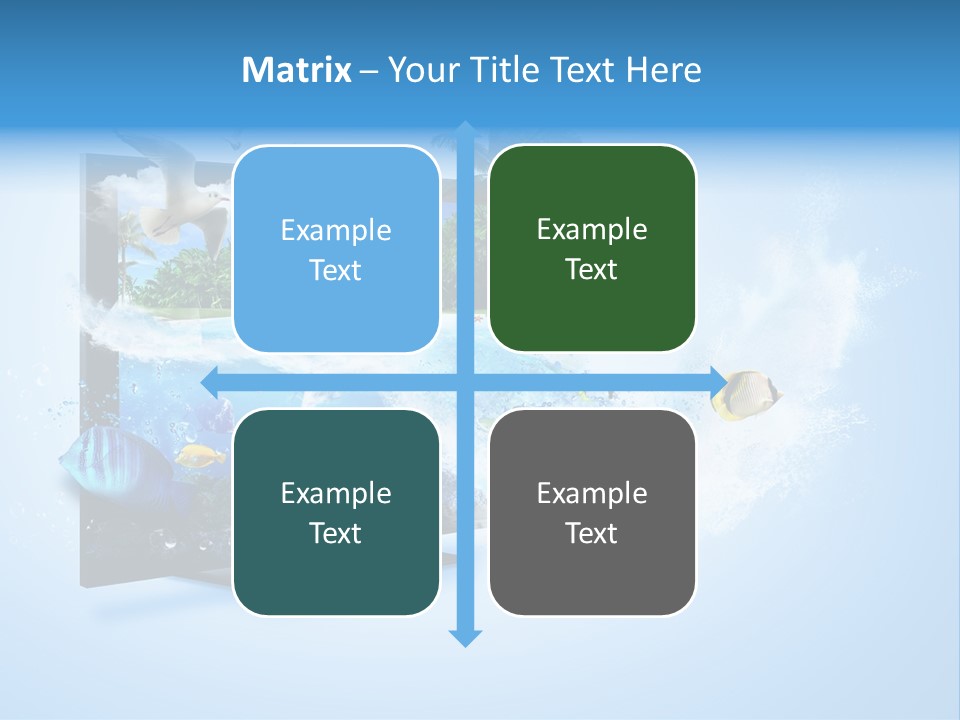 Matrix – Your Title Text Here

Example Text

Example Text

Example Text

Example Text